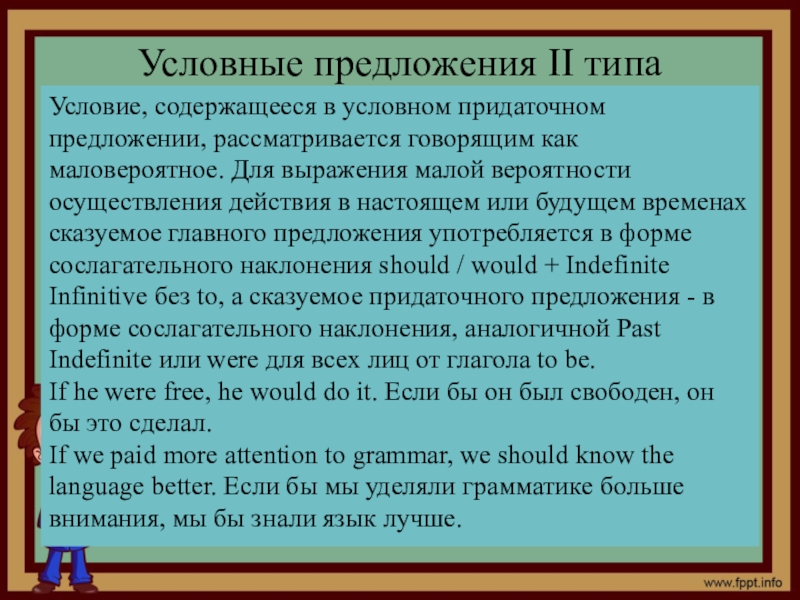 Условные предложения II типа

Условие, содержащееся в условном придаточном предложении, рассматривается говорящим как маловероятное. Для выражения малой вероятности осуществления действия в настоящем или будущем временах сказуемое главного предложения употребляется в форме сослагательного наклонения should / would + Indefinite Infinitive без to, а сказуемое придаточного предложения - в форме сослагательного наклонения, аналогичной Past Indefinite или were для всех лиц от глагола to be.
If he were free, he would do it. Если бы он был свободен, он бы это сделал.
If we paid more attention to grammar, we should know the language better. Если бы мы уделяли грамматике больше внимания, мы бы знали язык лучше.

www.fppt.info